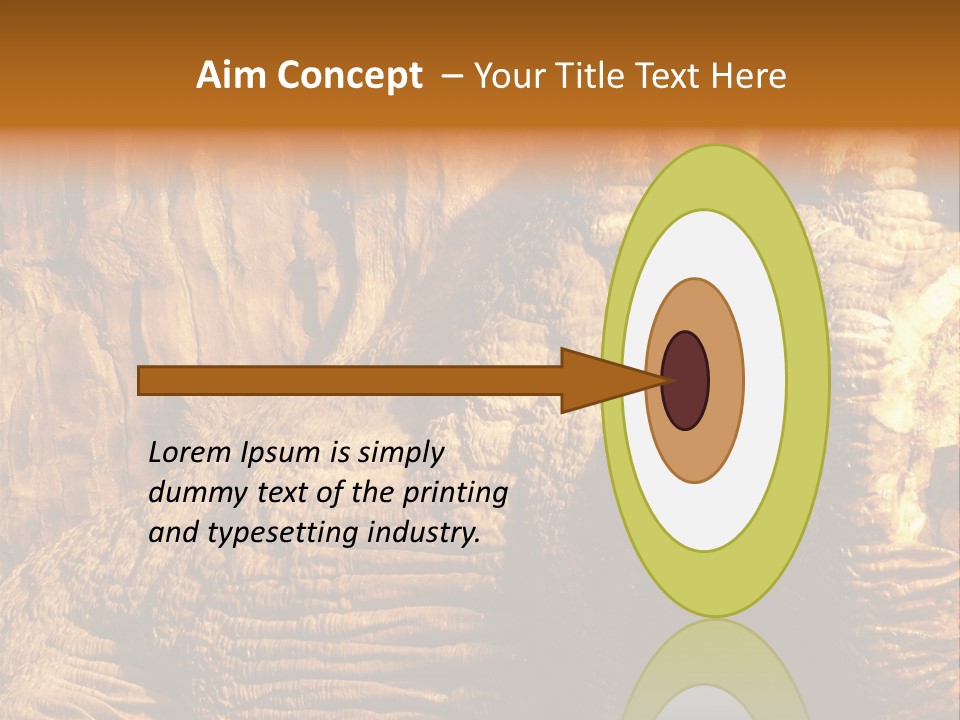 Aim Concept – Your Title Text Here

Lorem Ipsum is simply dummy text of the printing and typesetting industry.